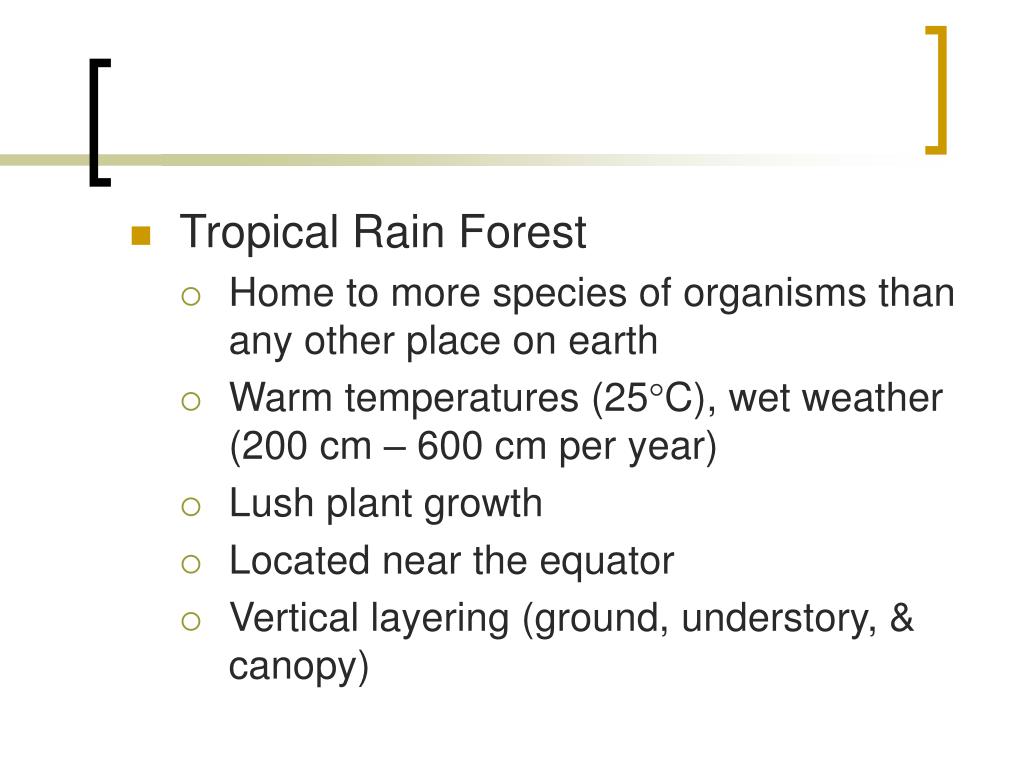 Tropical Rain Forest

Home to more species of organisms than any other place on earth

Warm temperatures (25°C), wet weather (200 cm – 600 cm per year)

Lush plant growth

Located near the equator

Vertical layering (ground, understory, & canopy)